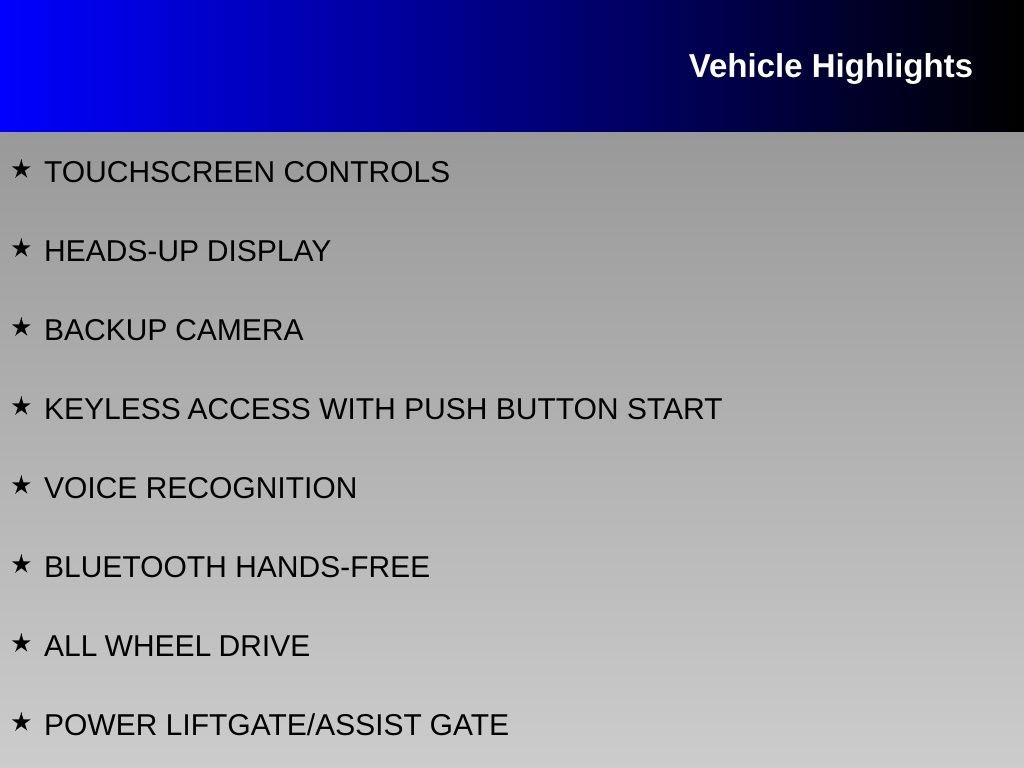 Vehicle Highlights

★ TOUCHSCREEN CONTROLS

★ HEADS-UP DISPLAY

★ BACKUP CAMERA

★ KEYLESS ACCESS WITH PUSH BUTTON START

★ VOICE RECOGNITION

★ BLUETOOTH HANDS-FREE

★ ALL WHEEL DRIVE

★ POWER LIFTGATE/ASSIST GATE